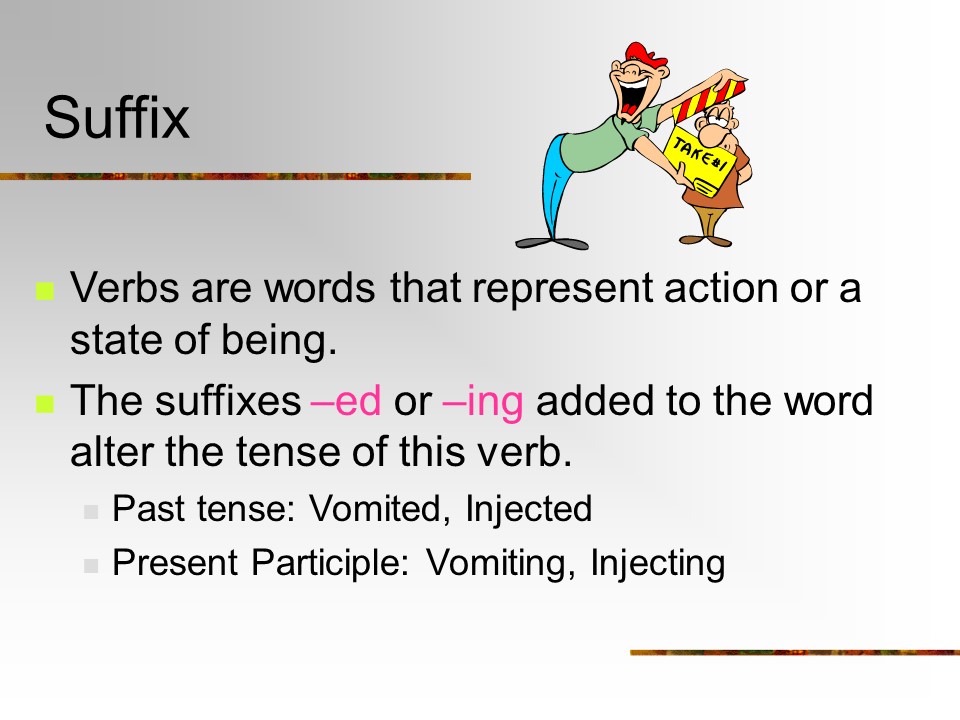 Suffix

TAKE#1

Verbs are words that represent action or a state of being.

The suffixes –ed or –ing added to the word alter the tense of this verb.

Past tense: Vomited, Injected

Present Participle: Vomiting, Injecting